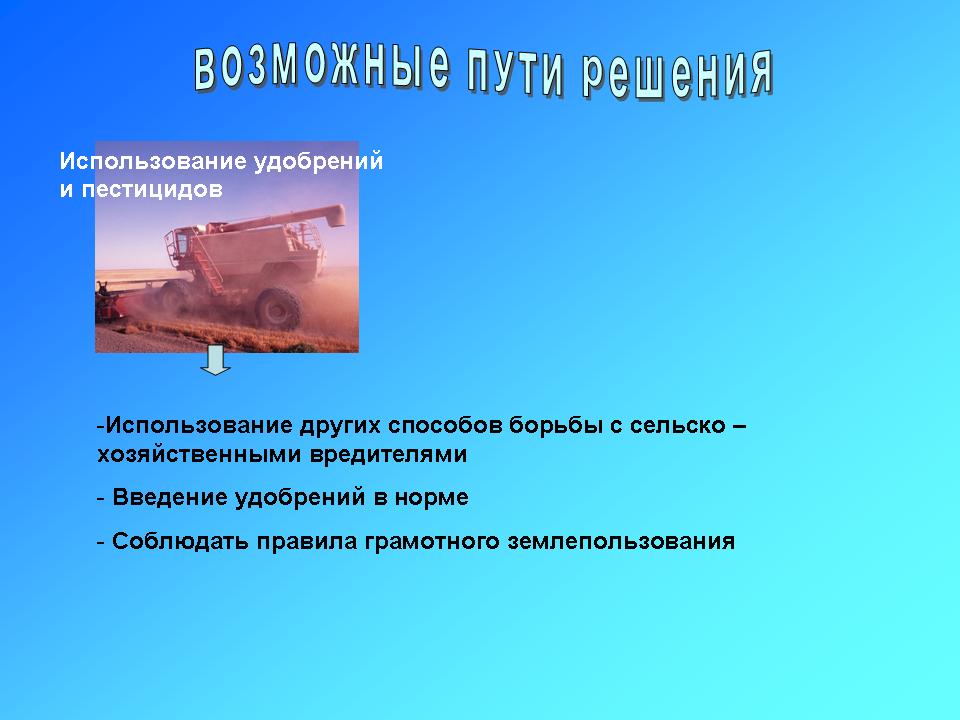 возможные пути решения

Использование удобрений и пестицидов

-Использование других способов борьбы с сельско – хозяйственными вредителями

- Введение удобрений в норме

- Соблюдать правила грамотного землепользования